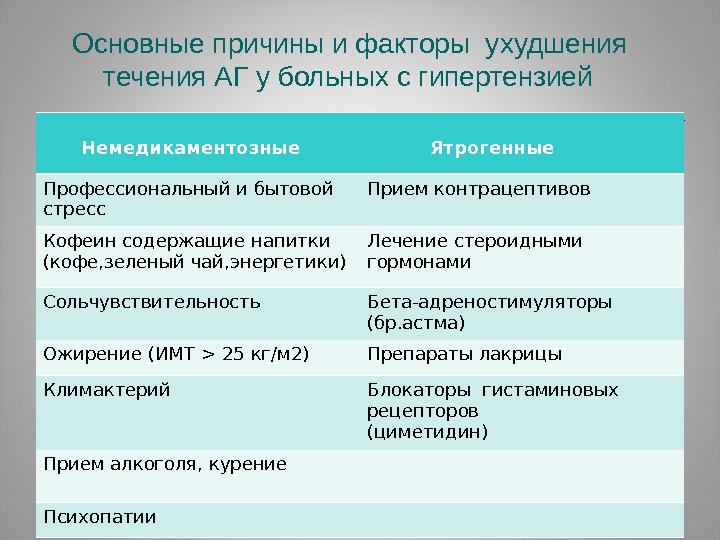 Основные причины и факторы ухудшения течения АГ у больных с гипертензией

| Немедикаментозные | Ятрогенные |
|---|---|
| Профессиональный и бытовой стресс | Прием контрацептивов |
| Кофеин содержащие напитки (кофе,зеленый чай,энергетики) | Лечение стероидными гормонами |
| Сольчувствительность | Бета-адреностимуляторы (бр.астма) |
| Ожирение (ИМТ > 25 кг/м2) | Препараты лакрицы |
| Климактерий | Блокаторы гистаминовых рецепторов (циметидин) |
| Прием алкоголя, курение | |
| Психопатии | |